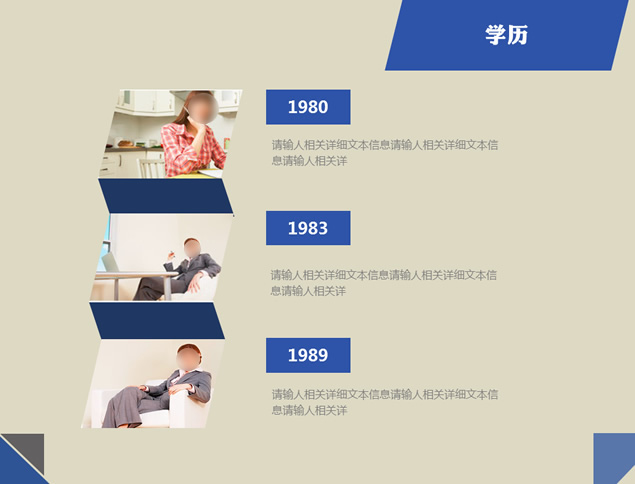 学历

1980

请输人相关详细文本信息请输人相关详细文本信息请输人相关详

1983

请输人相关详细文本信息请输人相关详细文本信息请输人相关详

1989

请输人相关详细文本信息请输人相关详细文本信息请输人相关详